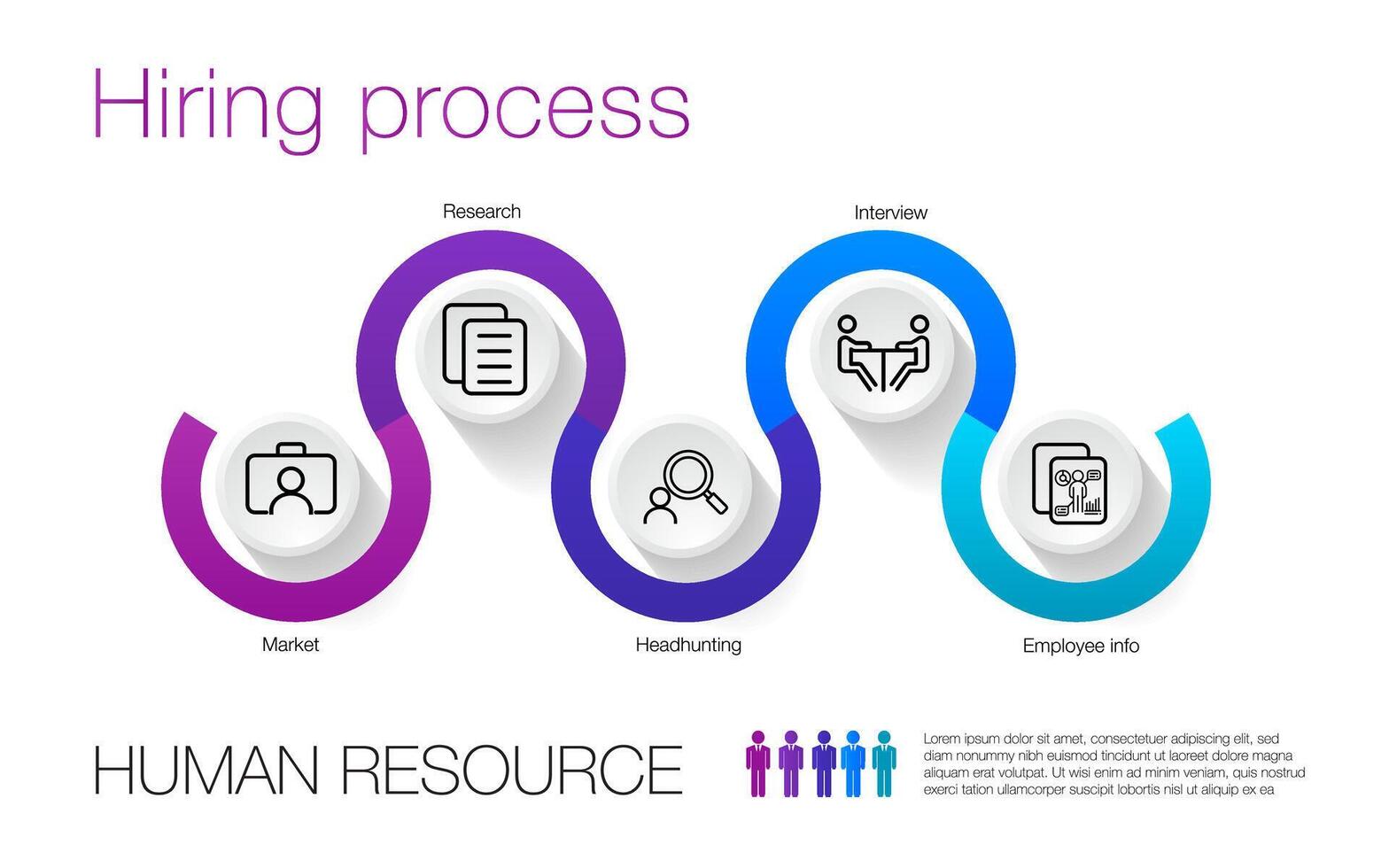 Hiring process

Research

Interview

Market

Headhunting

Employee info

HUMAN RESOURCE

Lorem ipsum dolor sit amet, consectetuer adipiscing elit, sed diam nonummy nibh euismod tincidunt ut laoreet dolore magna aliquam erat volutpat. Ut wisi enim ad minim veniam, quis nostrud exerci tation ullamcorper suscipit lobortis nisl ut aliquip ex ea